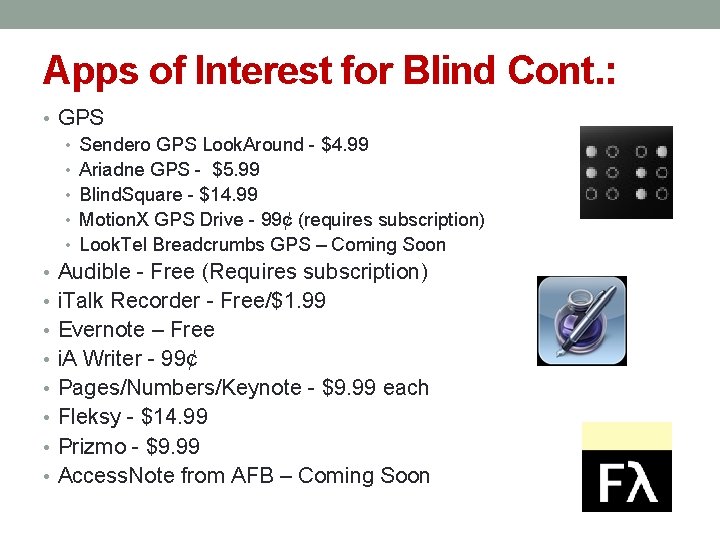 Apps of Interest for Blind Cont.:

• GPS
• Sendero GPS LookAround - \$4.99
• Ariadne GPS - \$5.99
• BlindSquare - \$14.99
• MotionX GPS Drive - 99¢ (requires subscription)
• LookTel Breadcrumbs GPS – Coming Soon
• Audible - Free (Requires subscription)
• iTalk Recorder - Free/\$1.99
• Evernote – Free
• iA Writer - 99¢
• Pages/Numbers/Keynote - \$9.99 each
• Fleksy - \$14.99
• Prizmo - \$9.99
• AccessNote from AFB – Coming Soon

Fλ